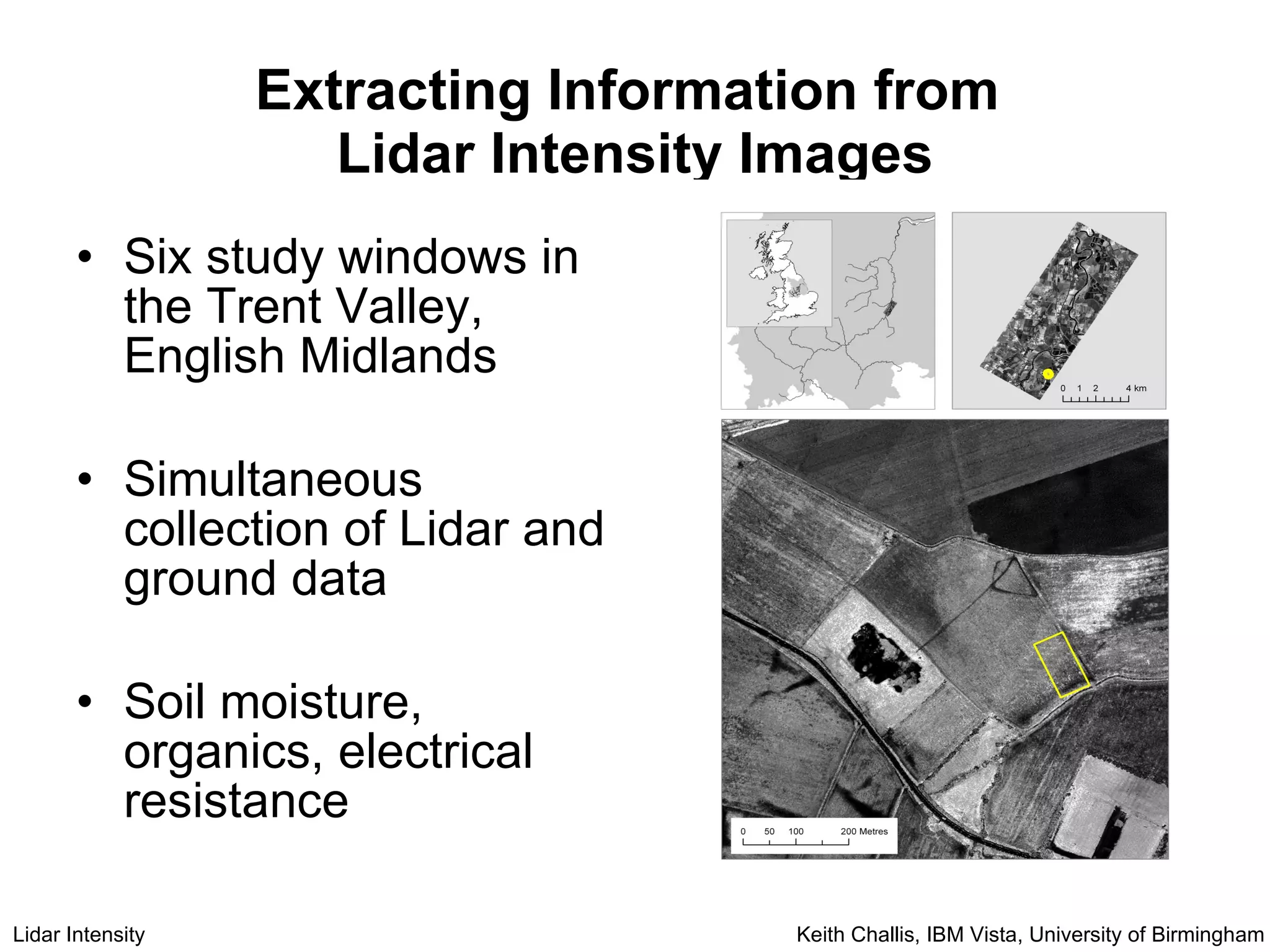 Extracting Information from Lidar Intensity Images

• Six study windows in the Trent Valley, English Midlands

• Simultaneous collection of Lidar and ground data

• Soil moisture, organics, electrical resistance

0 1 2 4 km

0 50 100 200 Metres

Lidar Intensity

Keith Challis, IBM Vista, University of Birmingham